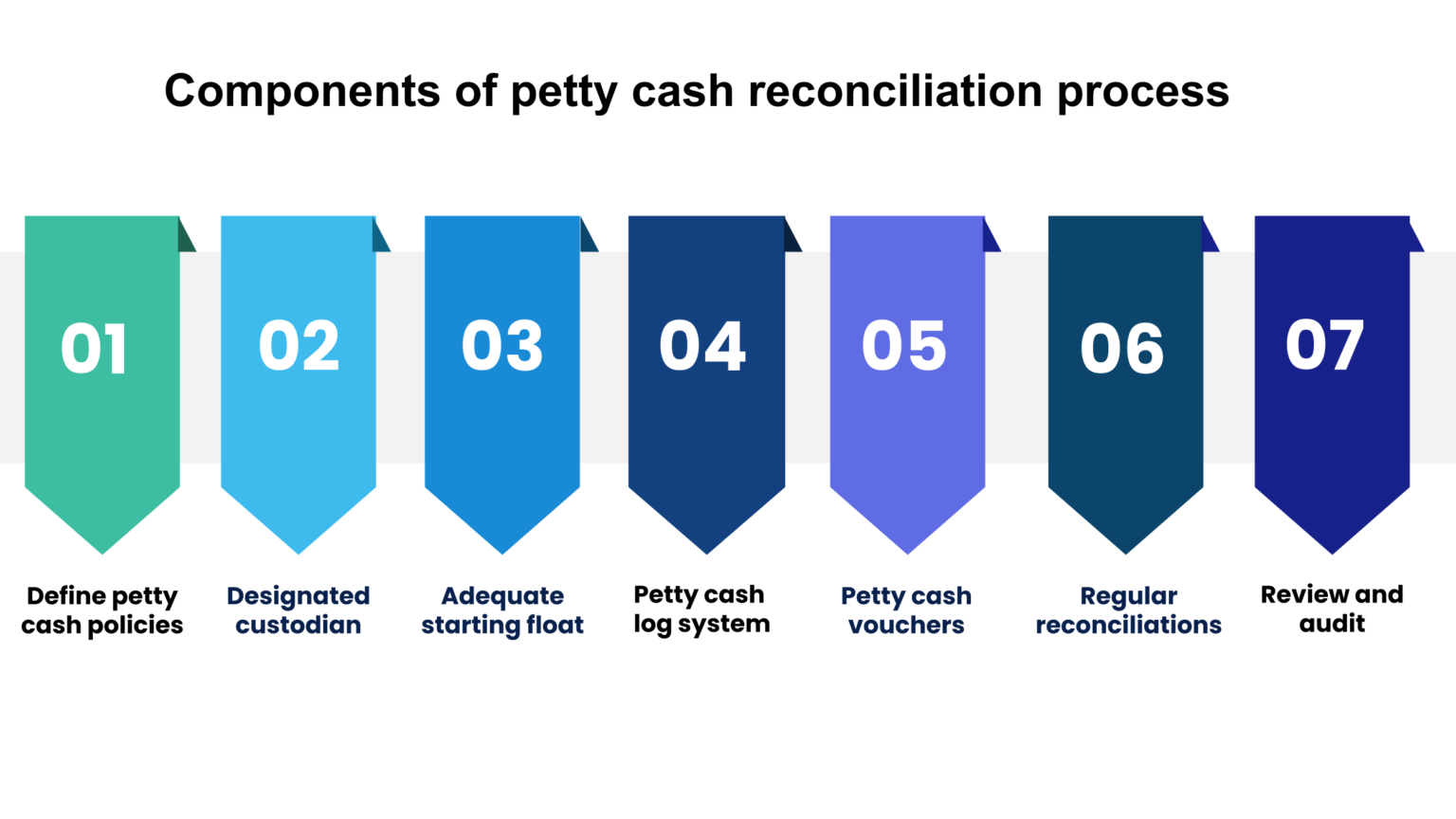 Components of petty cash reconciliation process

01

Define petty cash policies

02

Designated custodian

03

Adequate starting float

04

Petty cash log system

05

Petty cash vouchers

06

Regular reconciliations

07

Review and audit